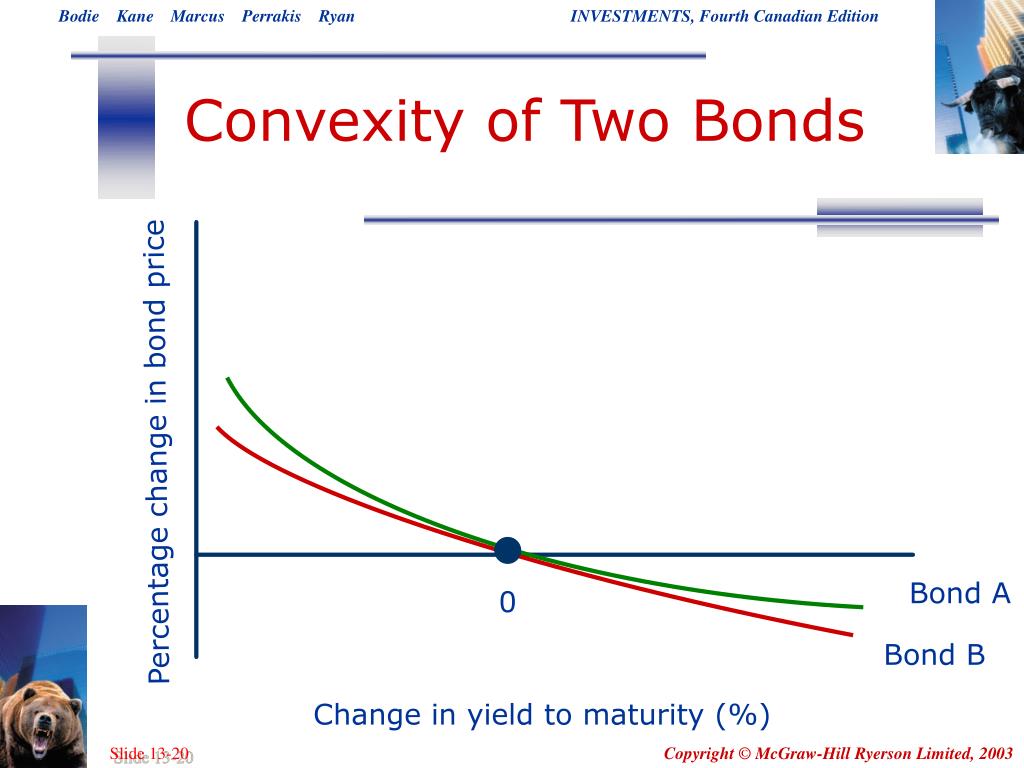 Bodie Kane Marcus Perrakis Ryan

INVESTMENTS, Fourth Canadian Edition

Convexity of Two Bonds

Percentage change in bond price

0

Bond A

Bond B

Change in yield to maturity (%)

Slide 13-20

Copyright © McGraw-Hill Ryerson Limited, 2003